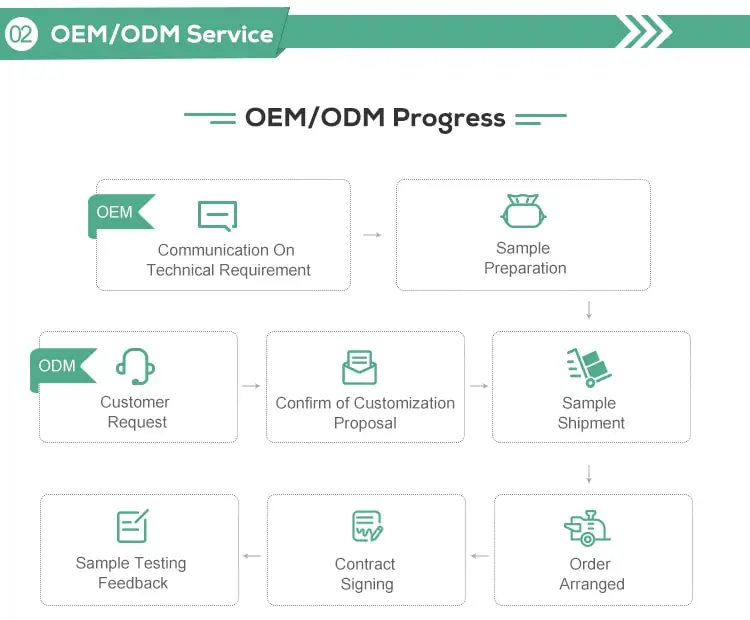 02 OEM/ODM Service

OEM/ODM Progress

OEM

Communication On Technical Requirement

Sample Preparation

ODM

Customer Request

Confirm of Customization Proposal

Sample Shipment

Sample Testing Feedback

Contract Signing

Order Arranged